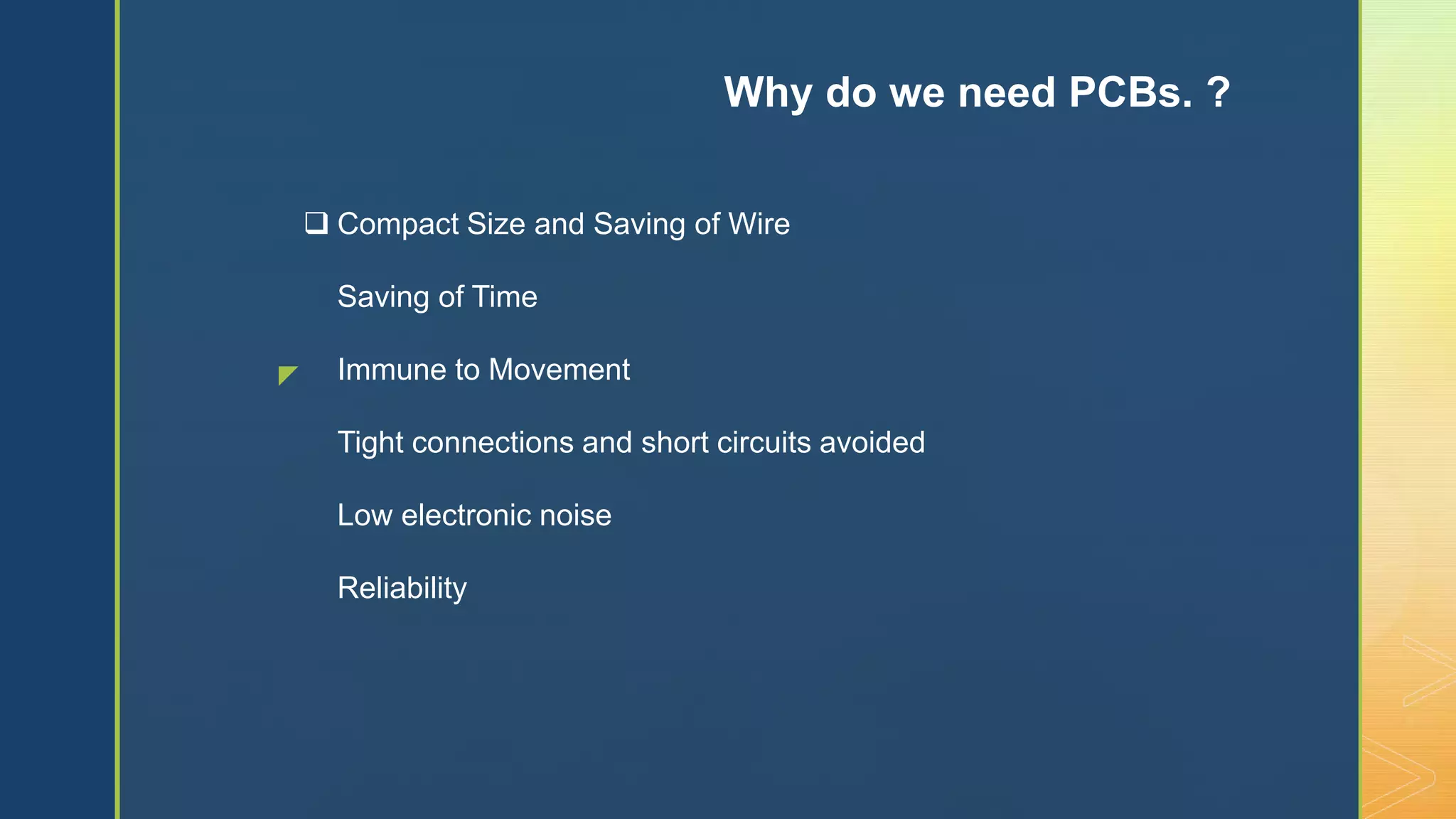 Why do we need PCBs. ?

❑ Compact Size and Saving of Wire

Saving of Time

Immune to Movement

Tight connections and short circuits avoided

Low electronic noise

Reliability